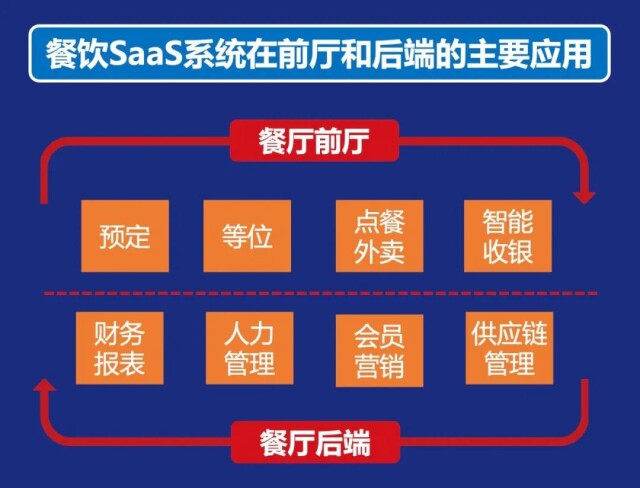 餐饮SaaS系统在前厅和后端的主要应用

餐厅前厅

预定

等位

点餐外卖

智能收银

财务报表

人力管理

会员营销

供应链管理

餐厅后端